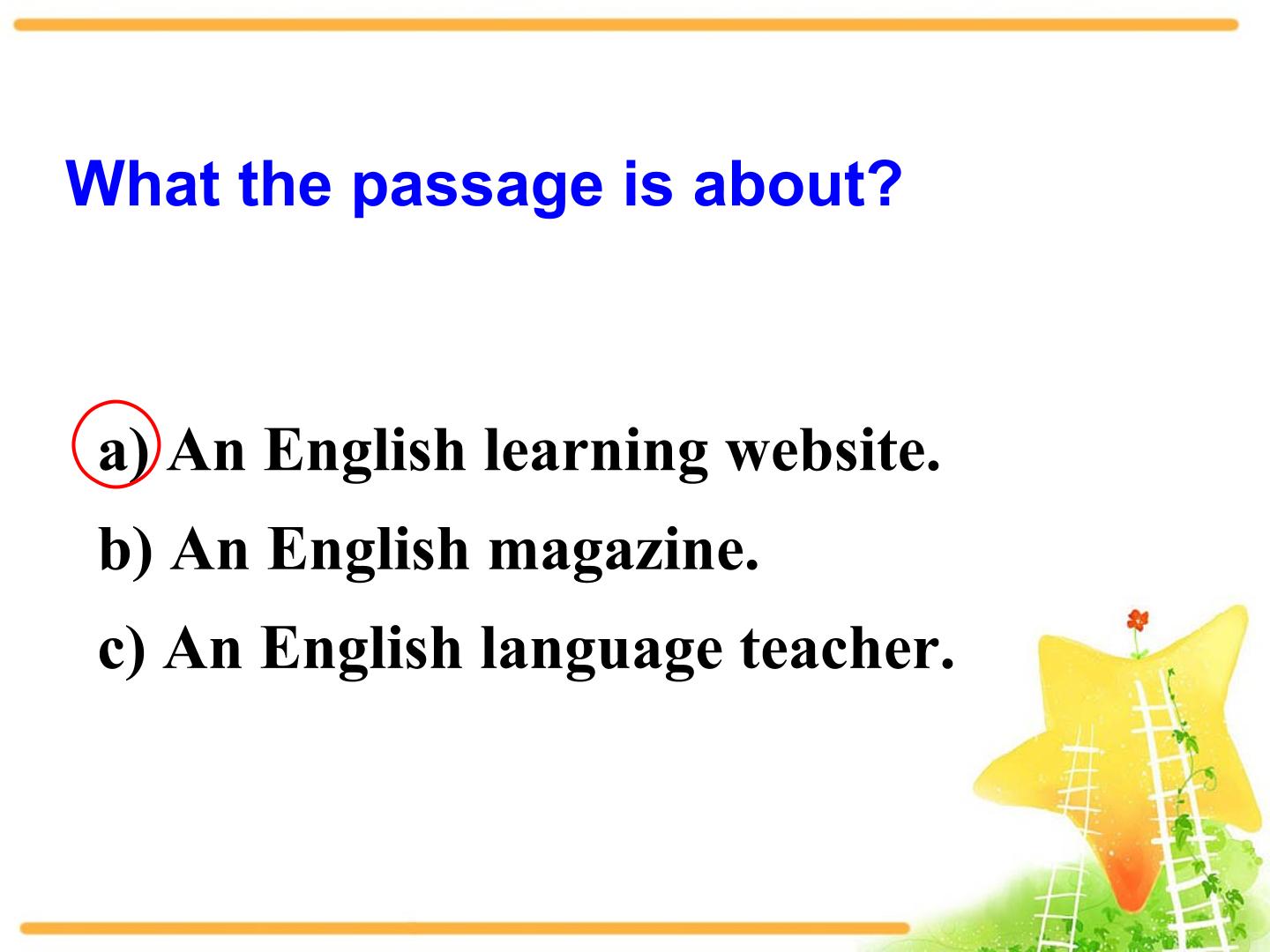 What the passage is about?

a) An English learning website.

b) An English magazine.

c) An English language teacher.